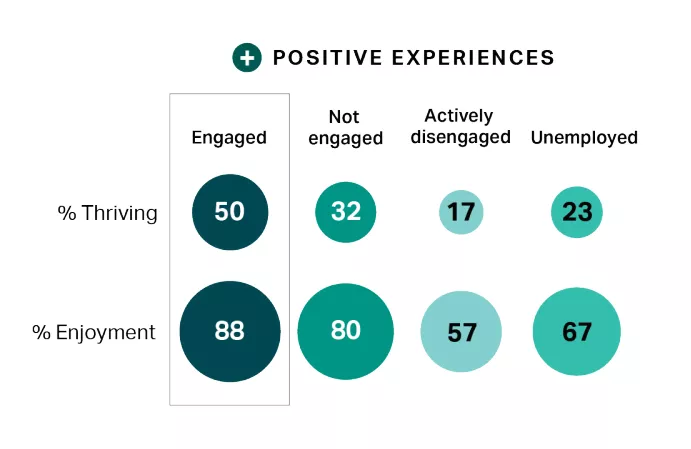 POSITIVE EXPERIENCES

| | Engaged | Not engaged | Actively disengaged | Unemployed |
|---|---|---|---|---|
| % Thriving | 50 | 32 | 17 | 23 |
| % Enjoyment | 88 | 80 | 57 | 67 |